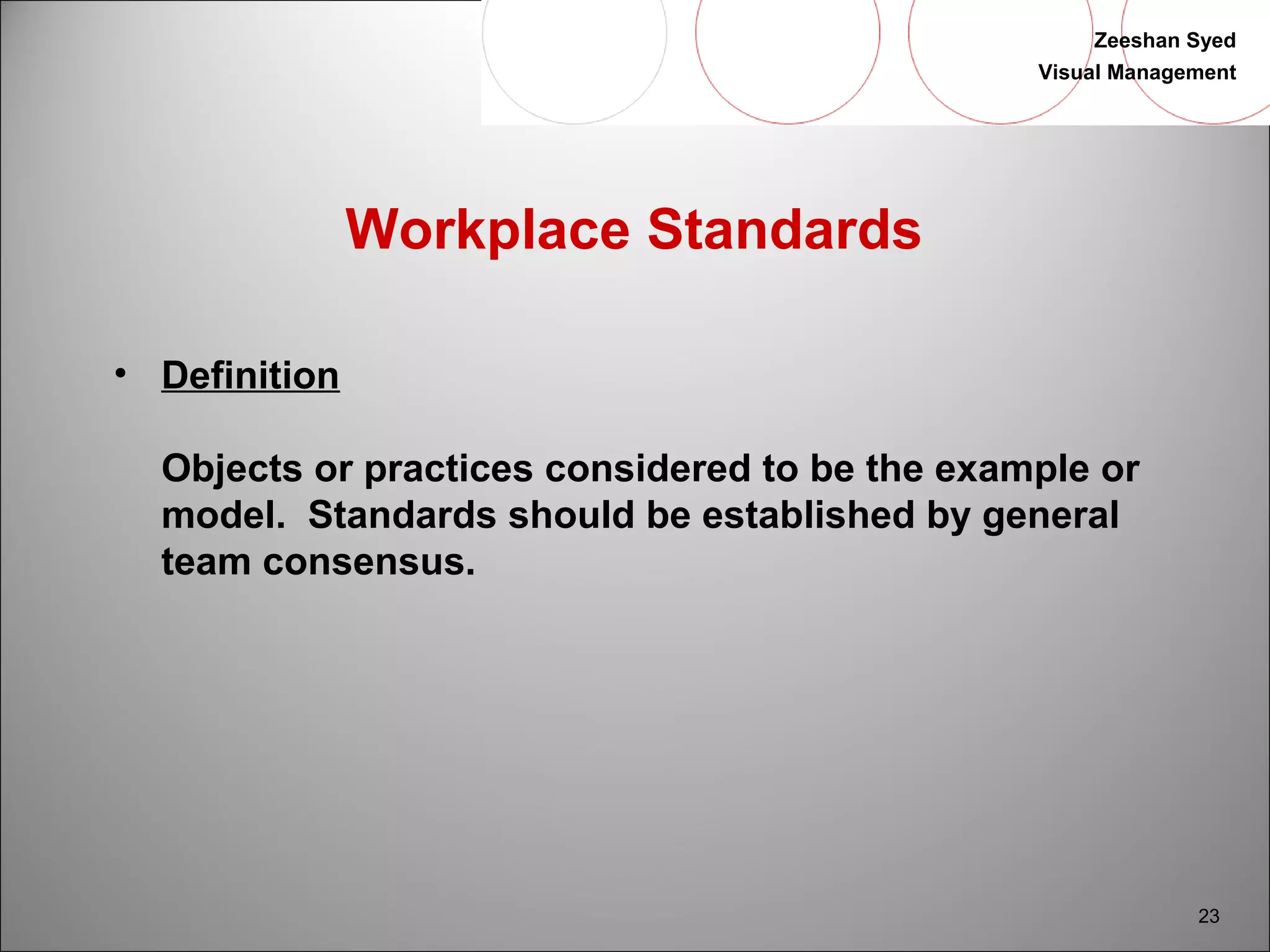 Zeeshan Syed
Visual Management

Workplace Standards

• Definition

Objects or practices considered to be the example or model. Standards should be established by general team consensus.

23